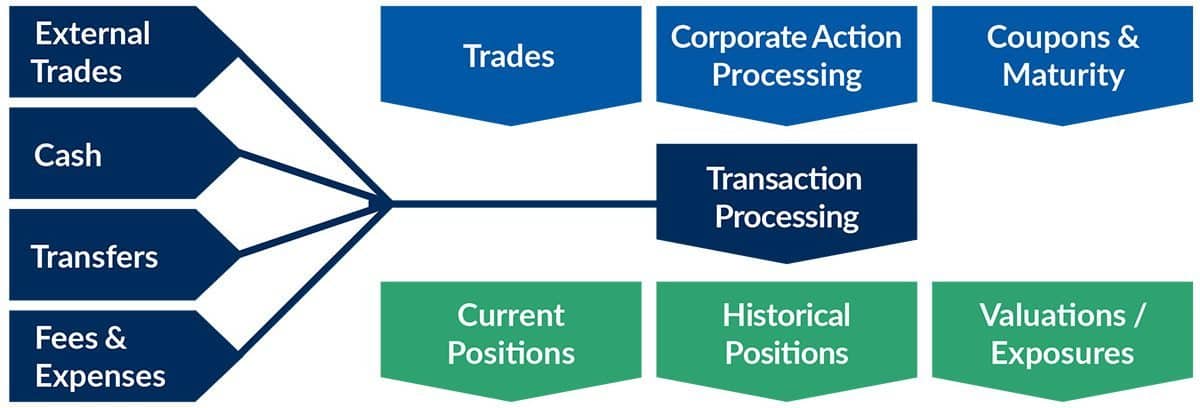 External Trades

Cash

Transfers

Fees & Expenses

Trades

Corporate Action Processing

Coupons & Maturity

Transaction Processing

Current Positions

Historical Positions

Valuations / Exposures